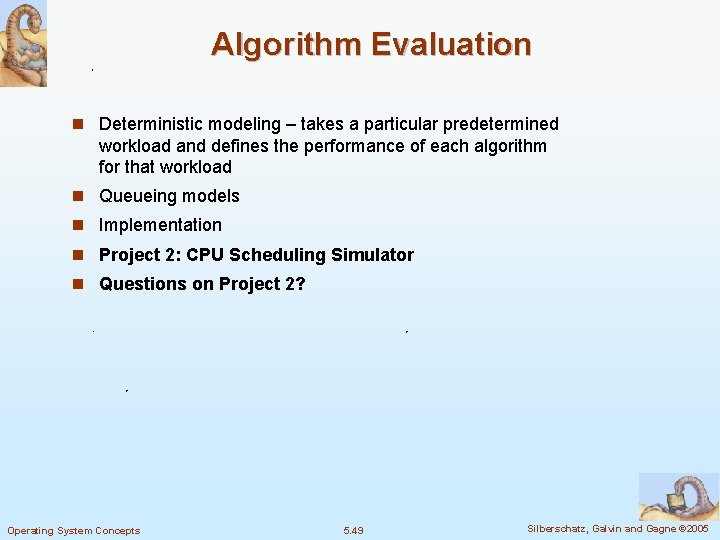 Algorithm Evaluation

Deterministic modeling – takes a particular predetermined workload and defines the performance of each algorithm for that workload

Queueing models

Implementation

Project 2: CPU Scheduling Simulator

Questions on Project 2?

Operating System Concepts

5.49

Silberschatz, Galvin and Gagne ©2005